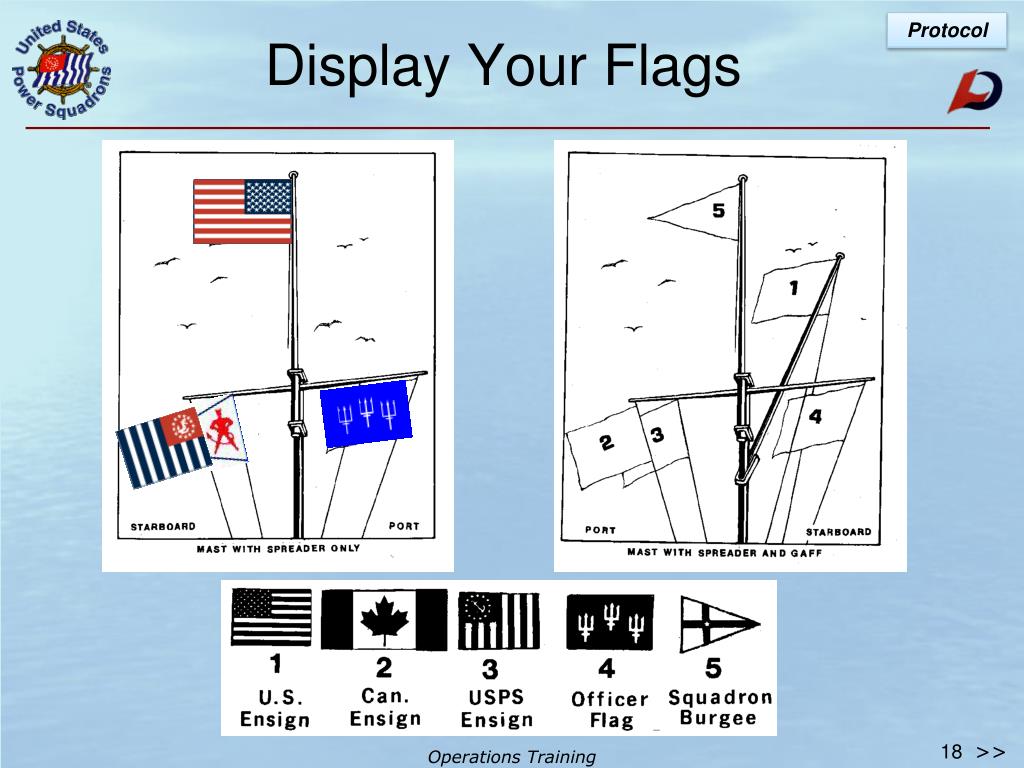 United States Power Squadrons

Display Your Flags

Protocol

STARBOARD
PORT
MAST WITH SPREADER ONLY

5
1
2
3
4
PORT
STARBOARD
MAST WITH SPREADER AND GAFF

1
U.S. Ensign

2
Can. Ensign

3
USPS Ensign

4
Officer Flag

5
Squadron Burgee

Operations Training

18 >>